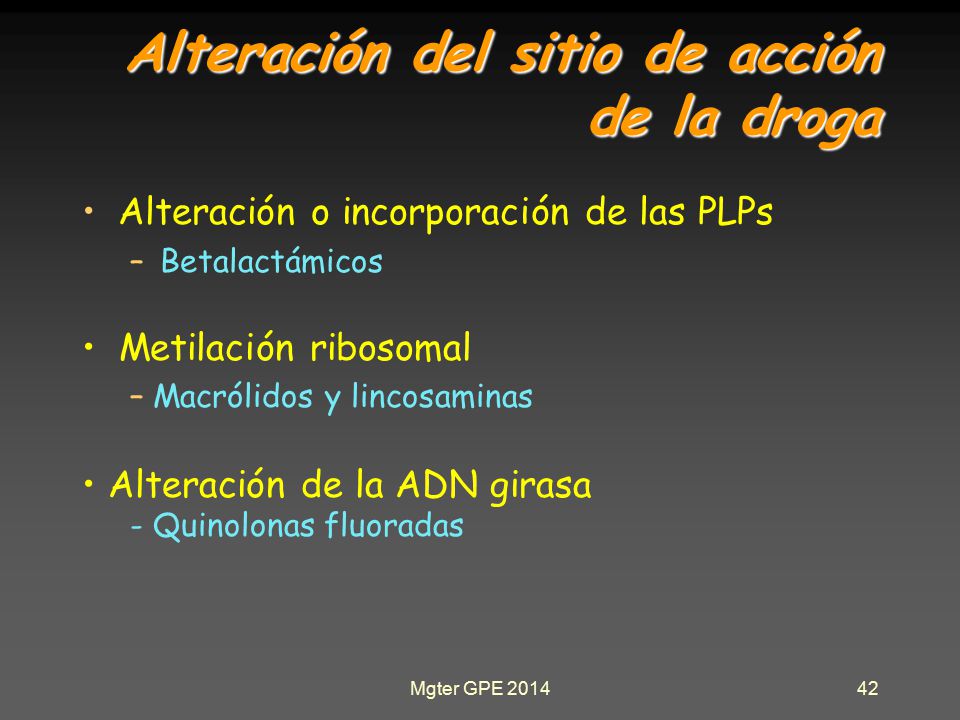 Alteración del sitio de acción de la droga

• Alteración o incorporación de las PLPs
– Betalactámicos

• Metilación ribosomal
– Macrólidos y lincosaminas

• Alteración de la ADN girasa
- Quinolonas fluoradas

Mgter GPE 2014

42